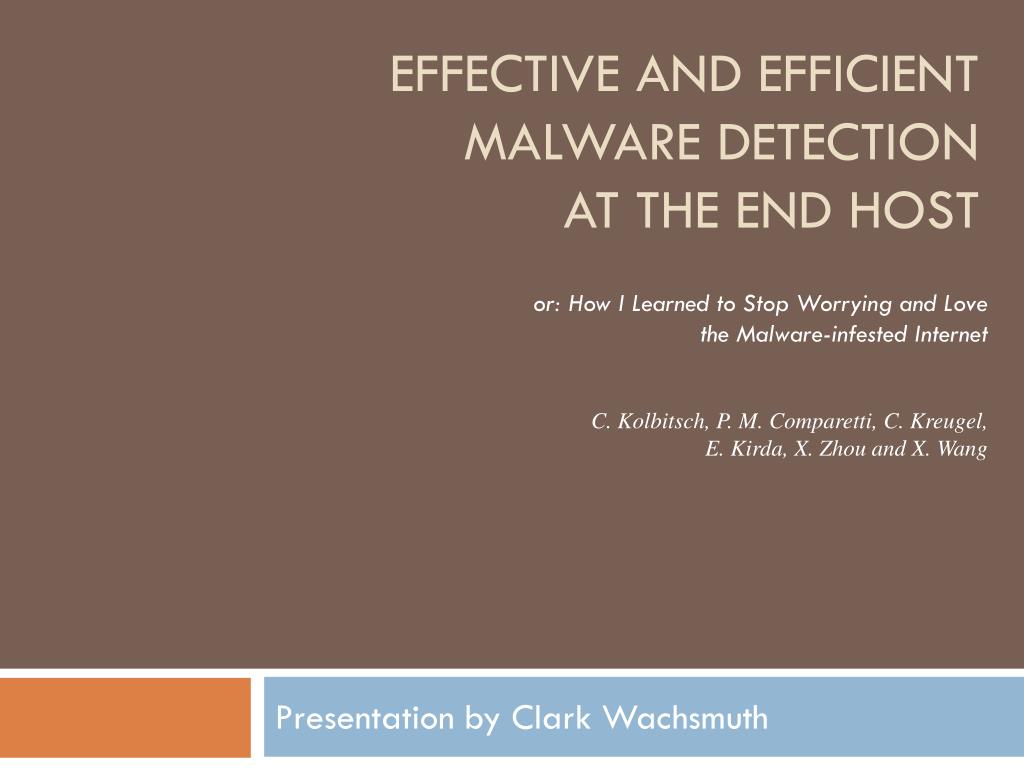 EFFECTIVE AND EFFICIENT MALWARE DETECTION AT THE END HOST

or: How I Learned to Stop Worrying and Love the Malware-infested Internet

C. Kolbitsch, P. M. Comparetti, C. Kreugel, E. Kirda, X. Zhou and X. Wang

Presentation by Clark Wachsmuth